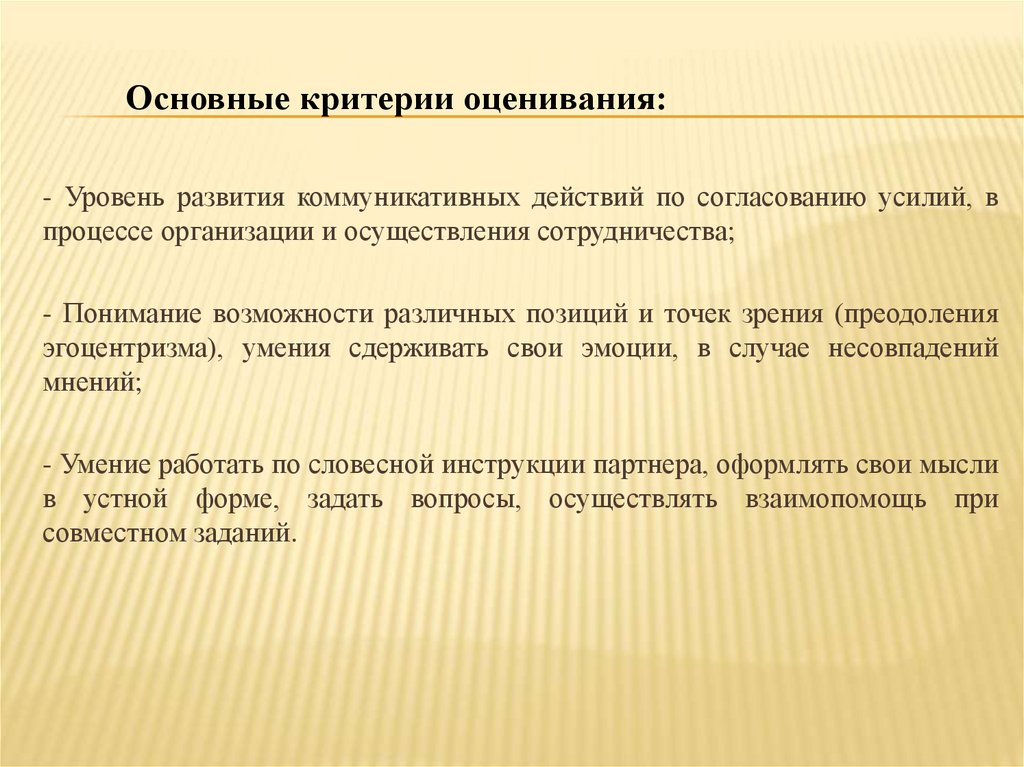 Основные критерии оценивания:

- Уровень развития коммуникативных действий по согласованию усилий, в процессе организации и осуществления сотрудничества;

- Понимание возможности различных позиций и точек зрения (преодоления эгоцентризма), умения сдерживать свои эмоции, в случае несовпадений мнений;

- Умение работать по словесной инструкции партнера, оформлять свои мысли в устной форме, задать вопросы, осуществлять взаимопомощь при совместном заданий.